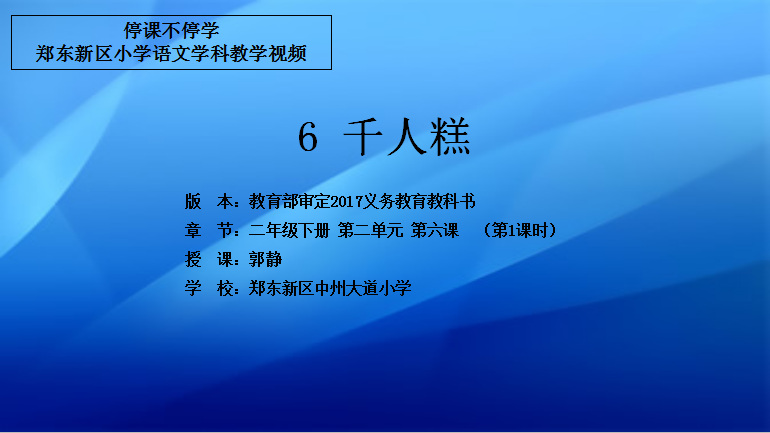 停课不停学
郑东新区小学语文学科教学视频

6 千人糕

版 本：教育部审定2017义务教育教科书
章 节：二年级下册 第二单元 第六课 （第1课时）
授 课：郭静
学 校：郑东新区中州大道小学